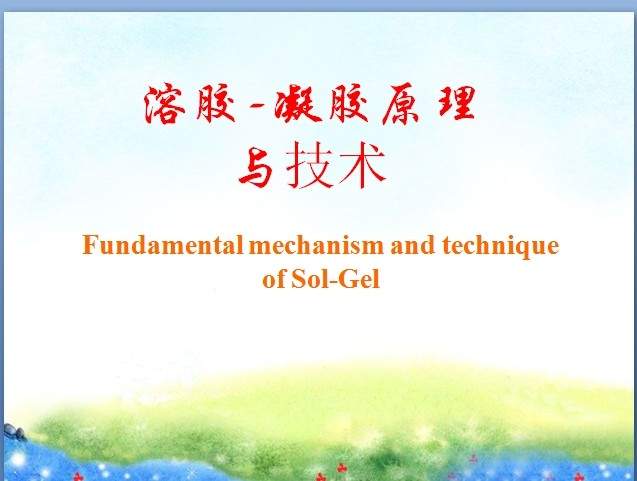 溶胶-凝胶原理
与技术

Fundamental mechanism and technique of Sol-Gel